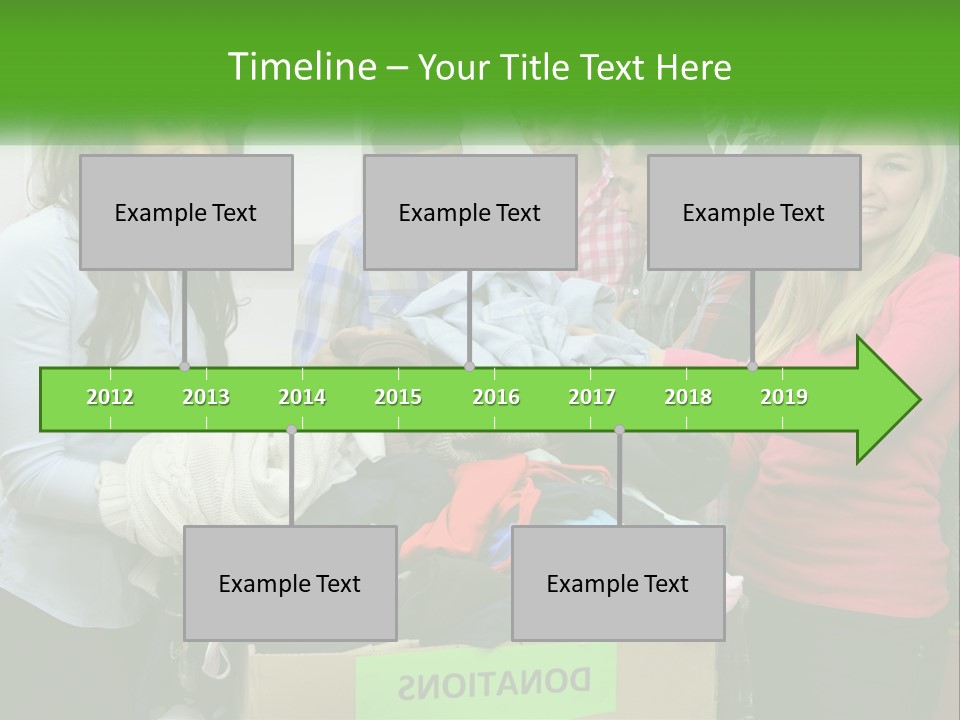 Timeline – Your Title Text Here

Example Text

Example Text

Example Text

2012 2013 2014 2015 2016 2017 2018 2019

Example Text

Example Text

DONATIONS